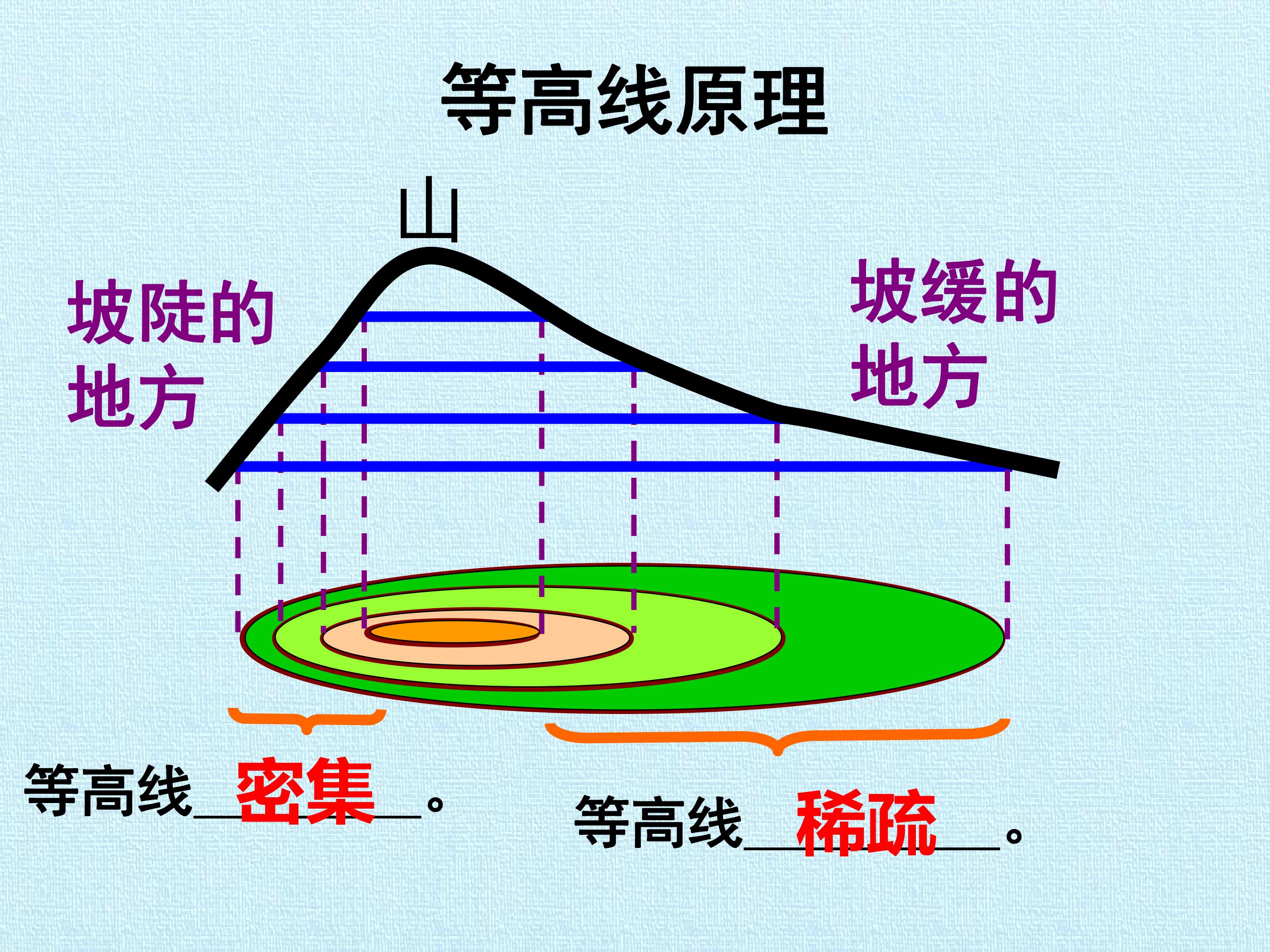 等高线原理

山

坡陡的
地方

坡缓的
地方

等高线密集。

等高线稀疏。